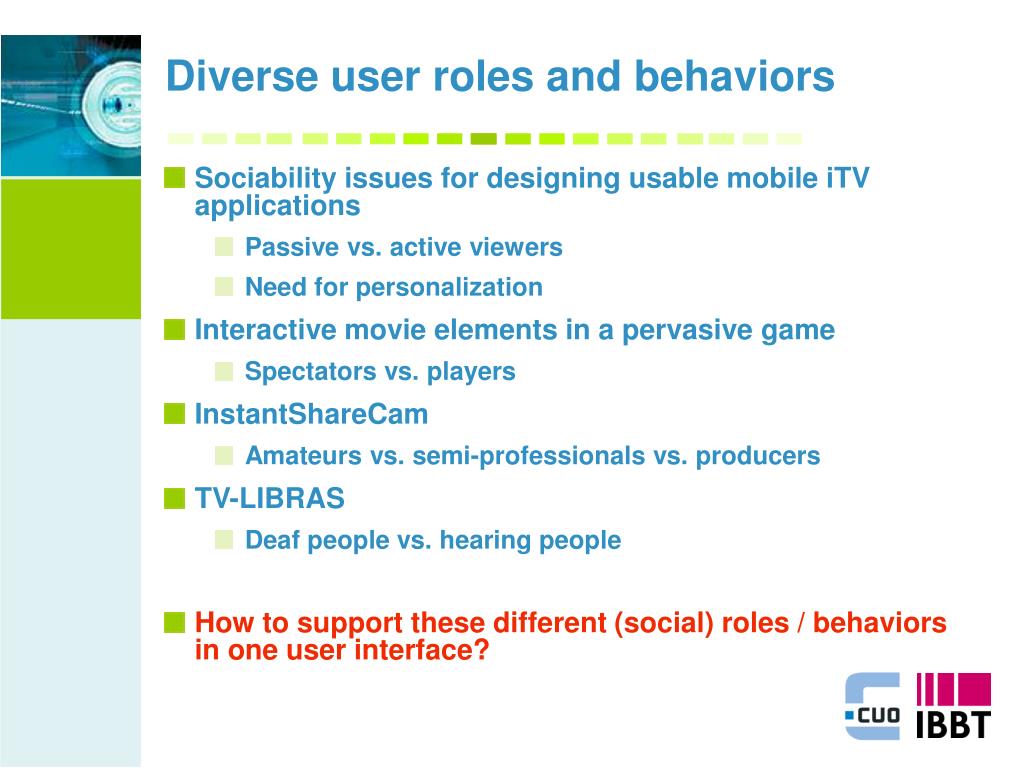 Diverse user roles and behaviors

Sociability issues for designing usable mobile iTV applications

Passive vs. active viewers

Need for personalization

Interactive movie elements in a pervasive game

Spectators vs. players

InstantShareCam

Amateurs vs. semi-professionals vs. producers

TV-LIBRAS

Deaf people vs. hearing people

How to support these different (social) roles / behaviors in one user interface?

CUO

IBBT